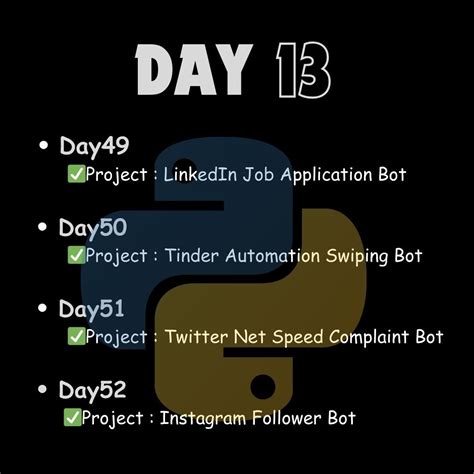 DAY 13

• Day49
✅Project : LinkedIn Job Application Bot

• Day50
✅Project : Tinder Automation Swiping Bot

• Day51
✅Project : Twitter Net Speed Complaint Bot

• Day52
✅Project : Instagram Follower Bot